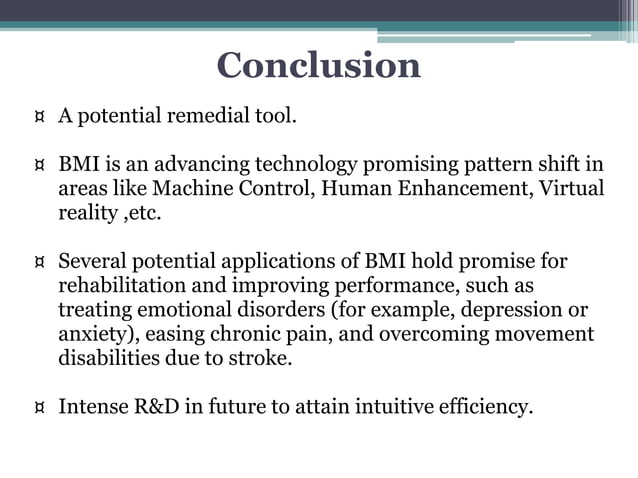 Conclusion

¤ A potential remedial tool.

¤ BMI is an advancing technology promising pattern shift in areas like Machine Control, Human Enhancement, Virtual reality ,etc.

¤ Several potential applications of BMI hold promise for rehabilitation and improving performance, such as treating emotional disorders (for example, depression or anxiety), easing chronic pain, and overcoming movement disabilities due to stroke.

¤ Intense R&D in future to attain intuitive efficiency.